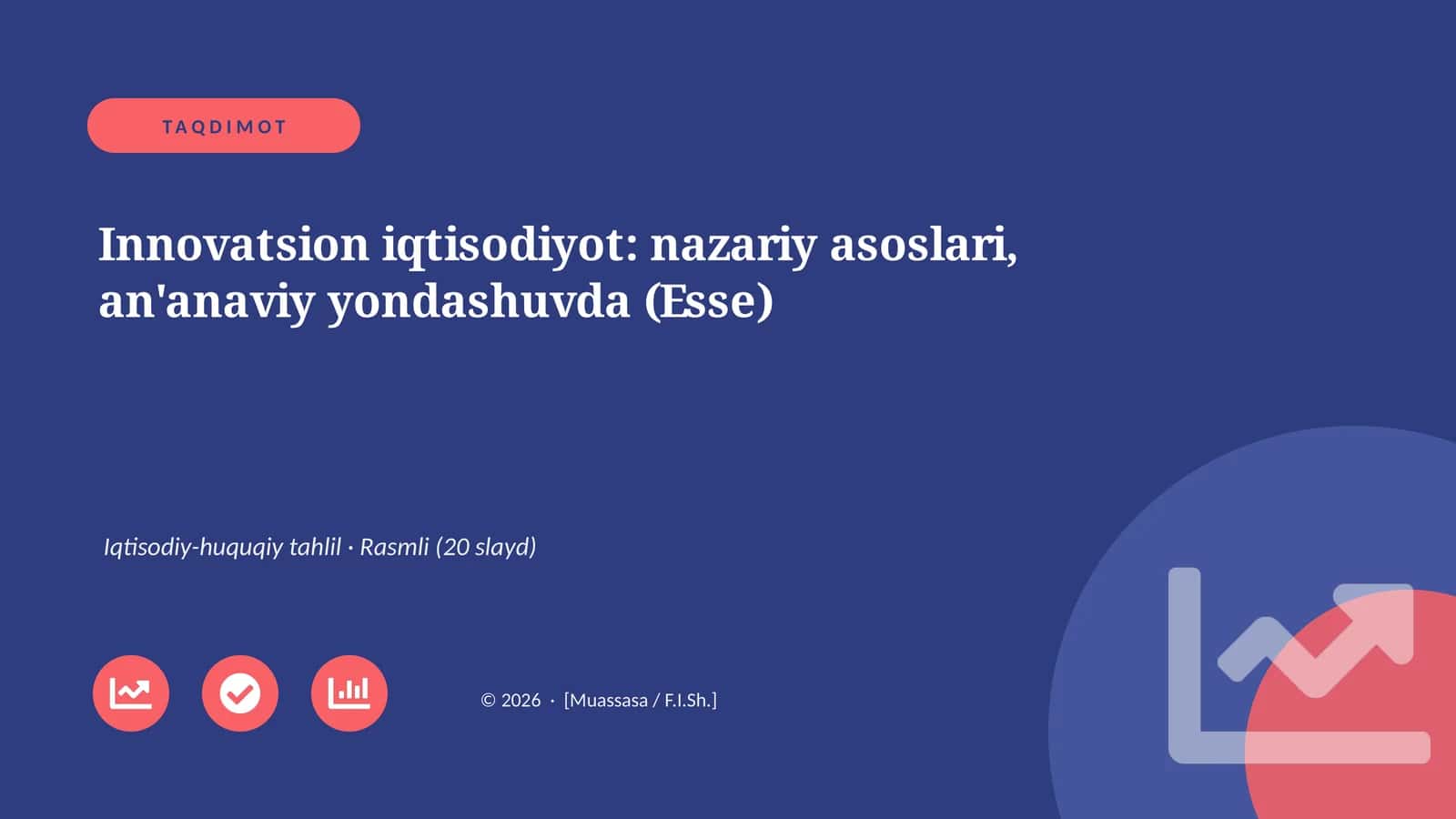 TAQDIMOT

Innovatsion iqtisodiyot: nazariy asoslari, an'anaviy yondashuvda (Esse)

Iqtisodiy-huquqiy tahlil · Rasmli (20 slayd)

© 2026 · [Muassasa / F.I.Sh.]